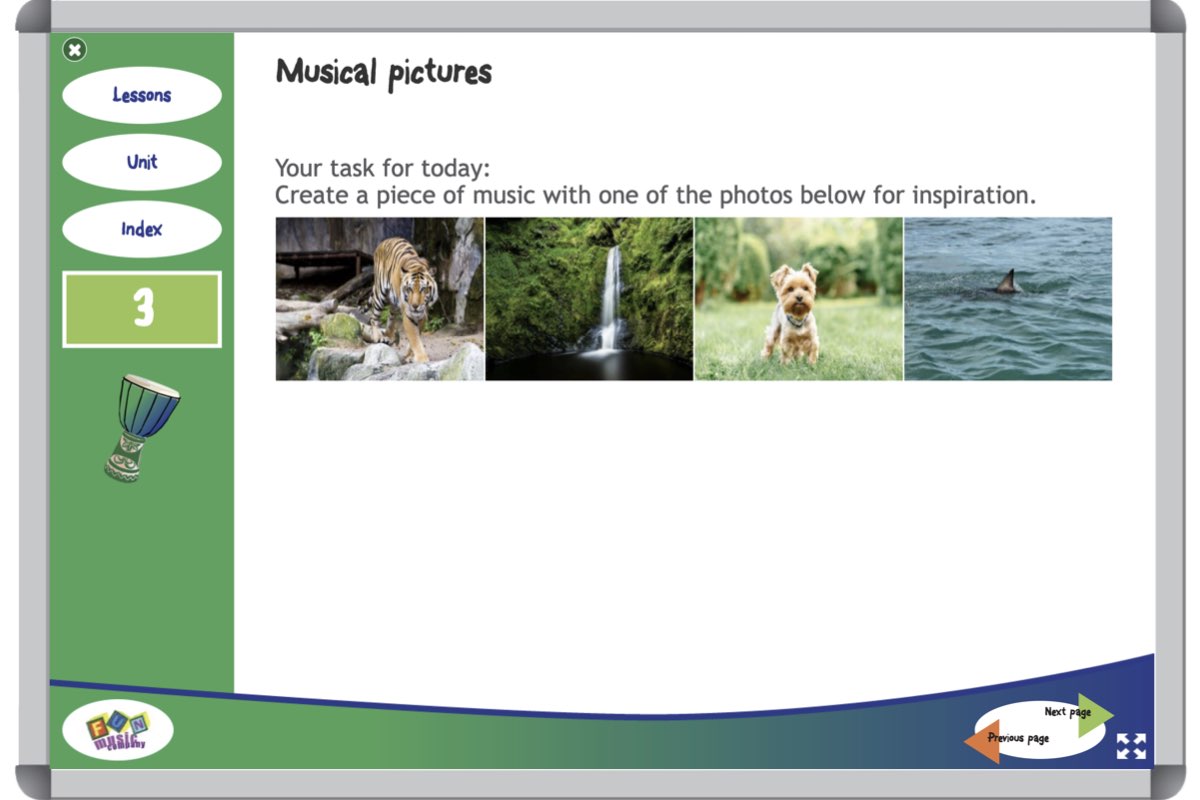 Lessons

Unit

Index

3

Musical pictures

Your task for today:
Create a piece of music with one of the photos below for inspiration.

FUN MUSIC

Next page

Previous page